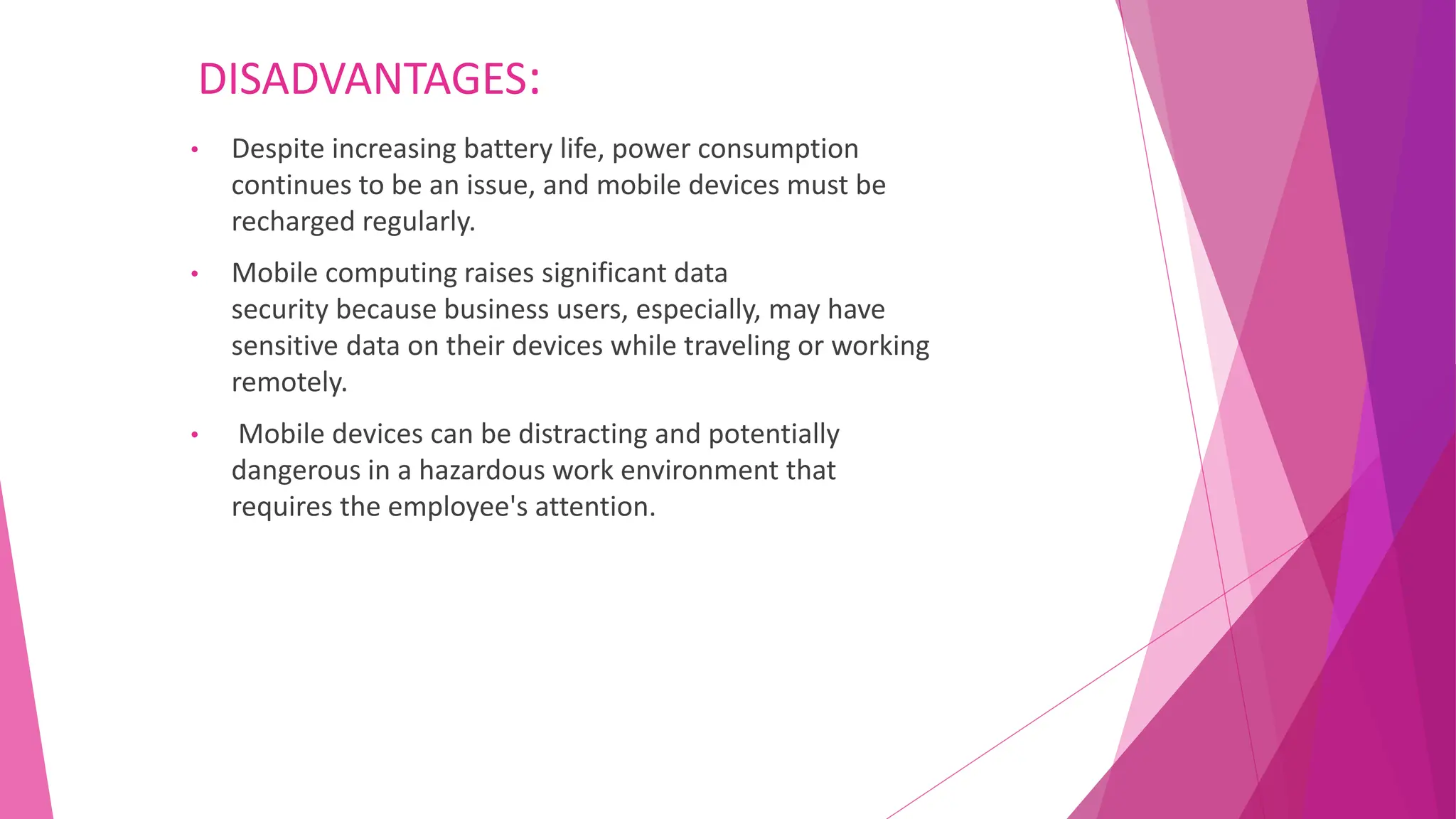 DISADVANTAGES:

• Despite increasing battery life, power consumption continues to be an issue, and mobile devices must be recharged regularly.

• Mobile computing raises significant data security because business users, especially, may have sensitive data on their devices while traveling or working remotely.

• Mobile devices can be distracting and potentially dangerous in a hazardous work environment that requires the employee's attention.